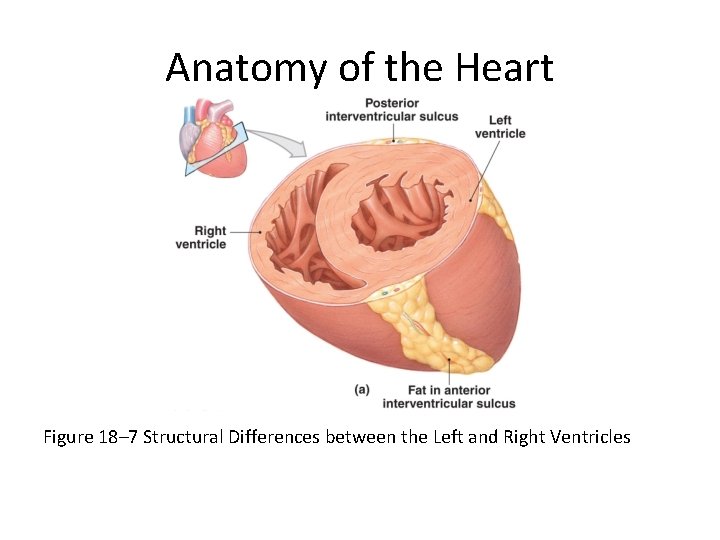 Anatomy of the Heart

Posterior interventricular sulcus

Left ventricle

Right ventricle

(a)

Fat in anterior interventricular sulcus

Figure 18–7 Structural Differences between the Left and Right Ventricles